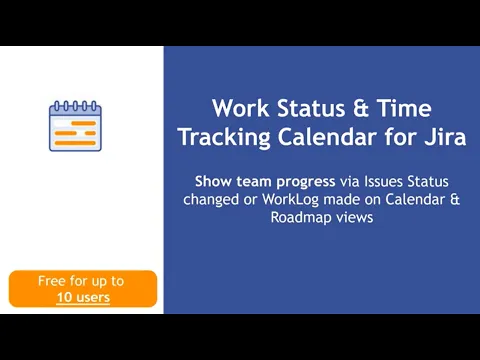 Work Status & Time Tracking Calendar for Jira

Show team progress via Issues Status changed or WorkLog made on Calendar & Roadmap views

Free for up to 10 users